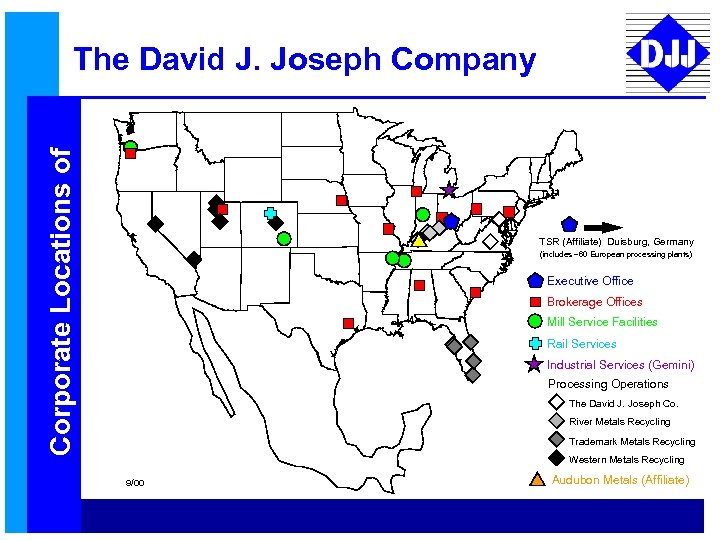 The David J. Joseph Company

DJJ

Corporate Locations of

TSR (Affiliate) Duisburg, Germany
(includes ~60 European processing plants)

Executive Office
Brokerage Offices
Mill Service Facilities
Rail Services
Industrial Services (Gemini)
Processing Operations
The David J. Joseph Co.
River Metals Recycling
Trademark Metals Recycling
Western Metals Recycling
Audubon Metals (Affiliate)

9/00